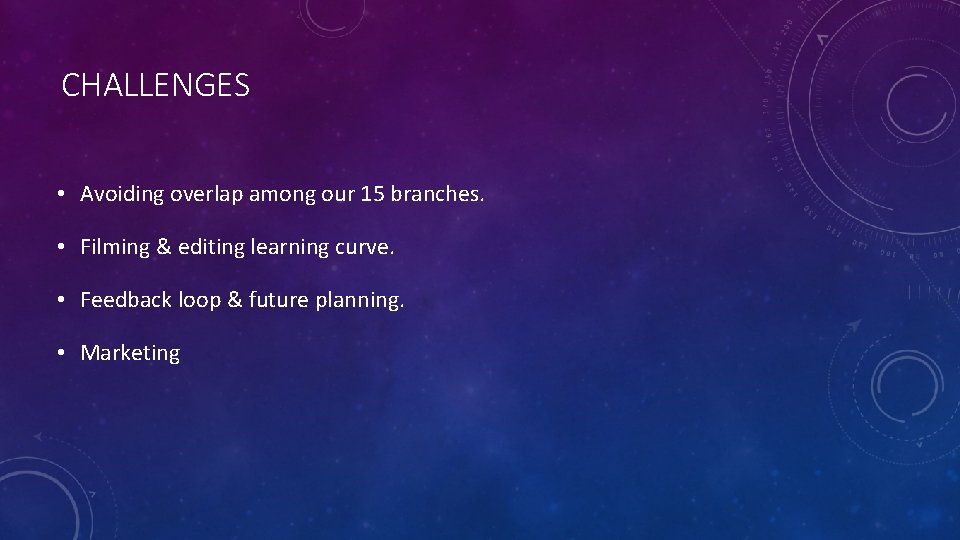 CHALLENGES

• Avoiding overlap among our 15 branches.

• Filming & editing learning curve.

• Feedback loop & future planning.

• Marketing